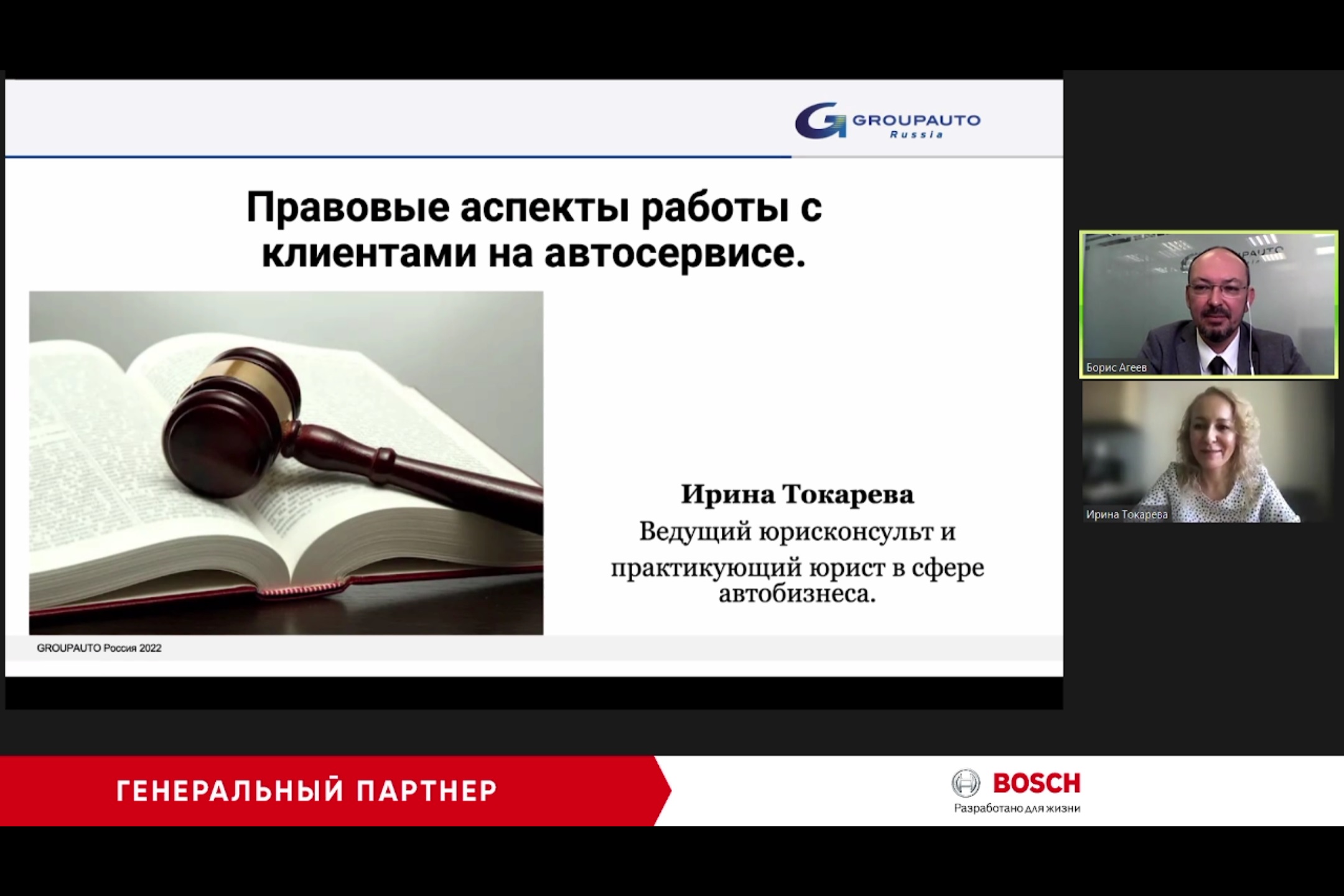 GROUPAUTO Russia

Правовые аспекты работы с клиентами на автосервисе.

Ирина Токарева
Ведущий юрисконсульт и практикующий юрист в сфере автобизнеса.

GROUPAUTO Россия 2022

Борис Агеев

Ирина Токарева

ГЕНЕРАЛЬНЫЙ ПАРТНЕР

BOSCH
Разработано для жизни